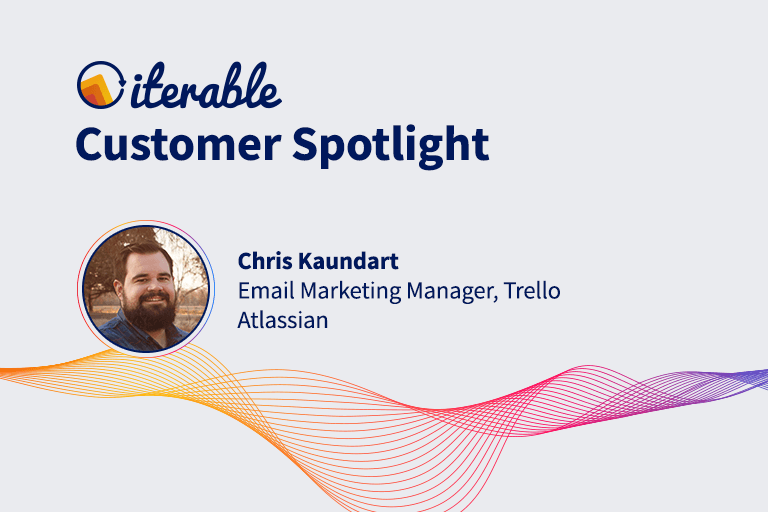 iterable
Customer Spotlight

Chris Kaundart
Email Marketing Manager, Trello
Atlassian